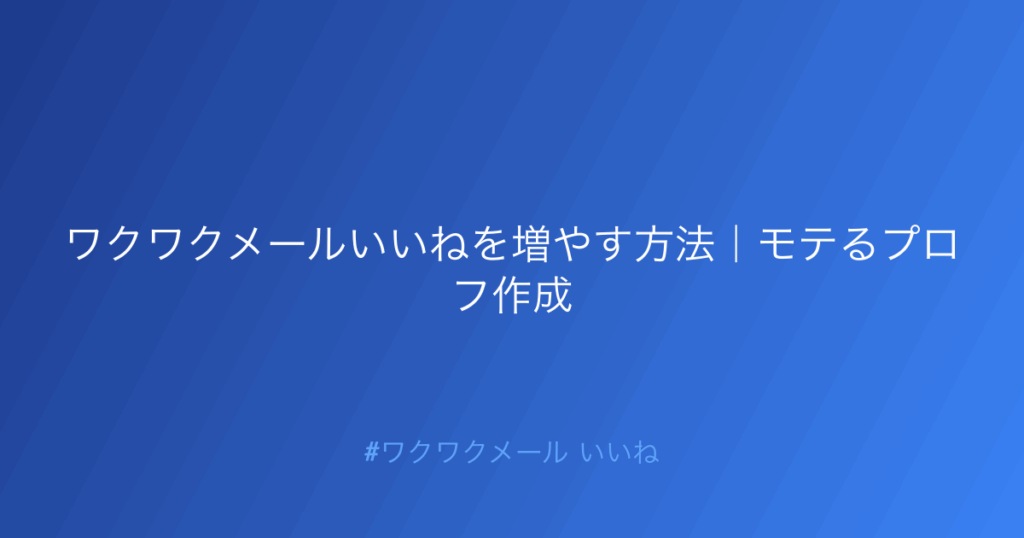 ワクワクメールいいねを増やす方法｜モテるプロフ作成

#ワクワクメール いいね